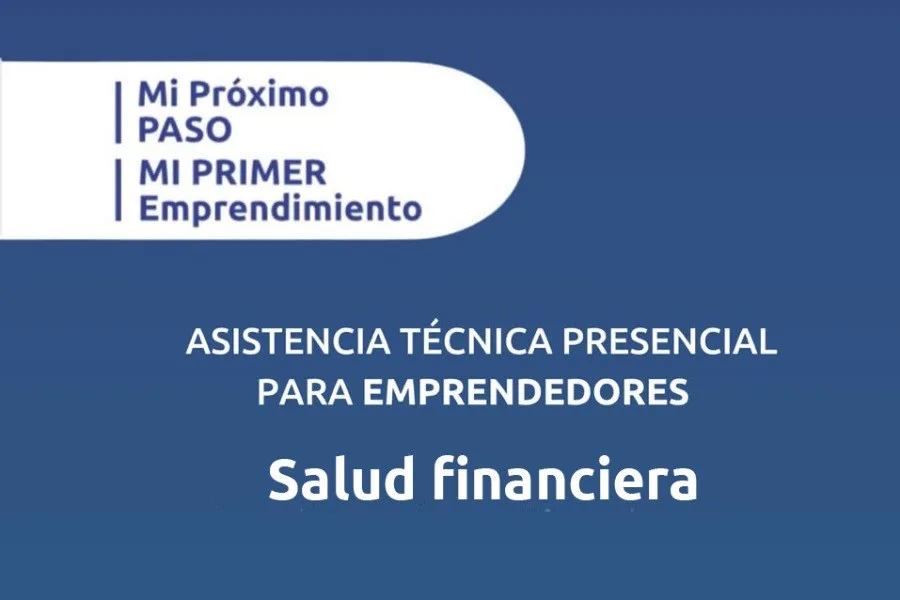 Mi Próximo PASO
MI PRIMER Emprendimiento

ASISTENCIA TÉCNICA PRESENCIAL PARA EMPRENDEDORES

Salud financiera